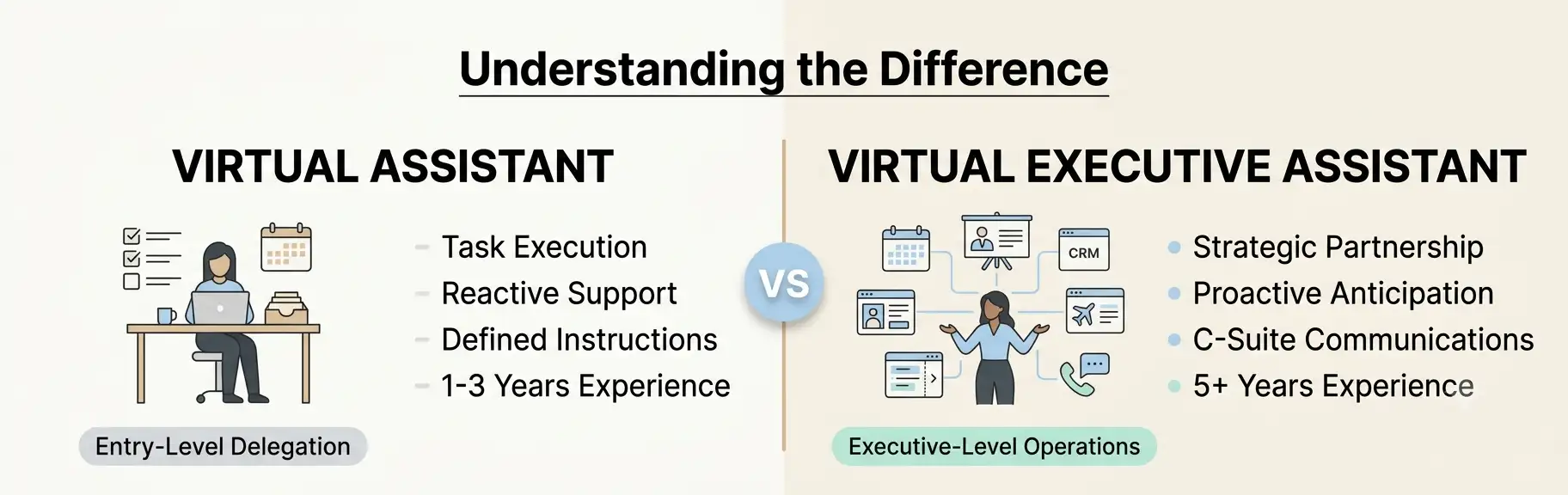 Understanding the Difference

VIRTUAL ASSISTANT

- Task Execution
- Reactive Support
- Defined Instructions
- 1-3 Years Experience

Entry-Level Delegation

VS

VIRTUAL EXECUTIVE ASSISTANT

CRM

- Strategic Partnership
- Proactive Anticipation
- C-Suite Communications
- 5+ Years Experience

Executive-Level Operations